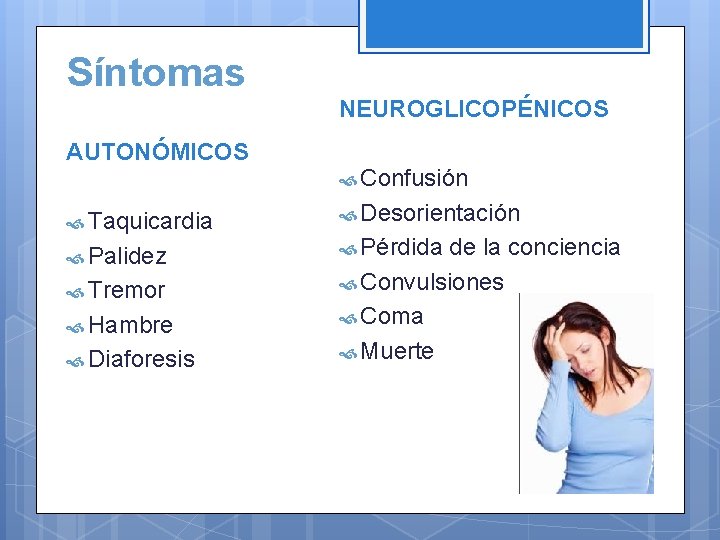 Síntomas

AUTONÓMICOS

Taquicardia
Palidez
Tremor
Hambre
Diaforesis

NEUROGLICOPÉNICOS

Confusión
Desorientación
Pérdida de la conciencia
Convulsiones
Coma
Muerte